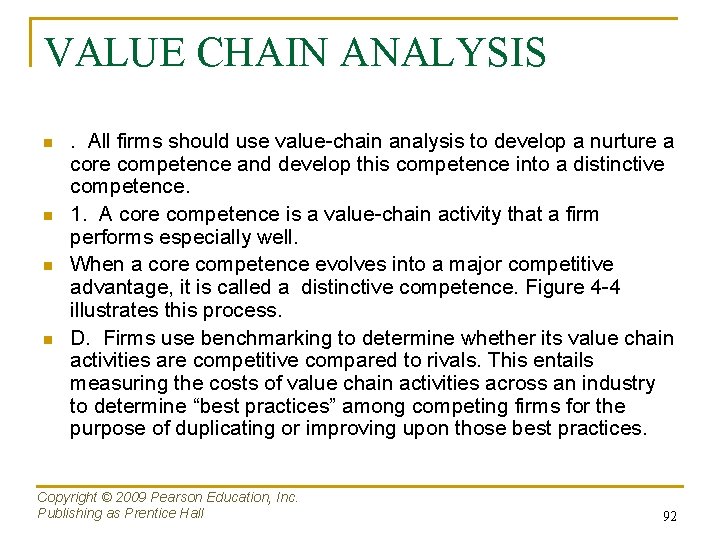 VALUE CHAIN ANALYSIS

. All firms should use value-chain analysis to develop a nurture a core competence and develop this competence into a distinctive competence.

1. A core competence is a value-chain activity that a firm performs especially well.

When a core competence evolves into a major competitive advantage, it is called a distinctive competence. Figure 4-4 illustrates this process.

D. Firms use benchmarking to determine whether its value chain activities are competitive compared to rivals. This entails measuring the costs of value chain activities across an industry to determine “best practices” among competing firms for the purpose of duplicating or improving upon those best practices.

Copyright © 2009 Pearson Education, Inc.
Publishing as Prentice Hall

92